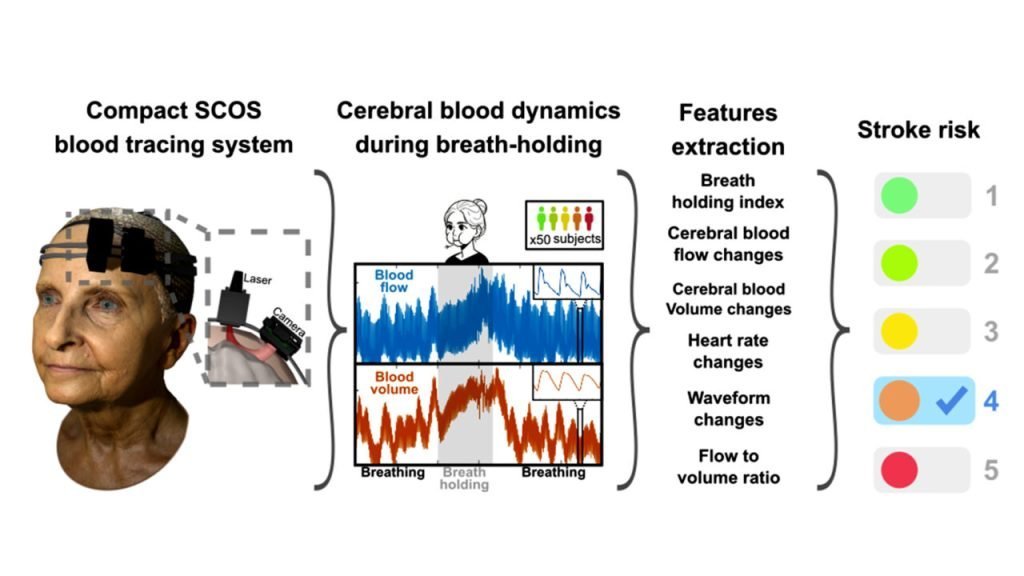 Compact SCOS blood tracing system

Laser
Camera

Cerebral blood dynamics during breath-holding

x50 subjects

Blood flow

Blood volume

Breathing
Breath holding
Breathing

Features extraction

Breath holding index
Cerebral blood flow changes
Cerebral blood Volume changes
Heart rate changes
Waveform changes
Flow to volume ratio

Stroke risk

1
2
3
4
5